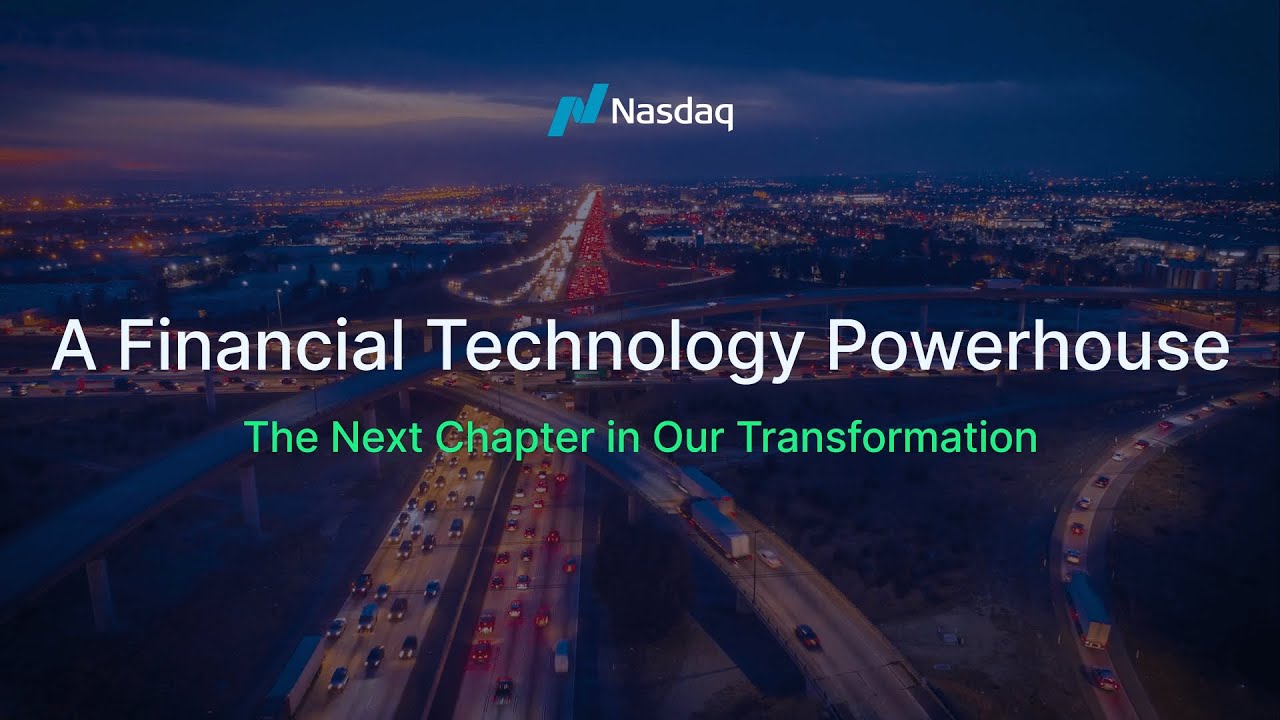 Nasdaq

A Financial Technology Powerhouse

The Next Chapter in Our Transformation